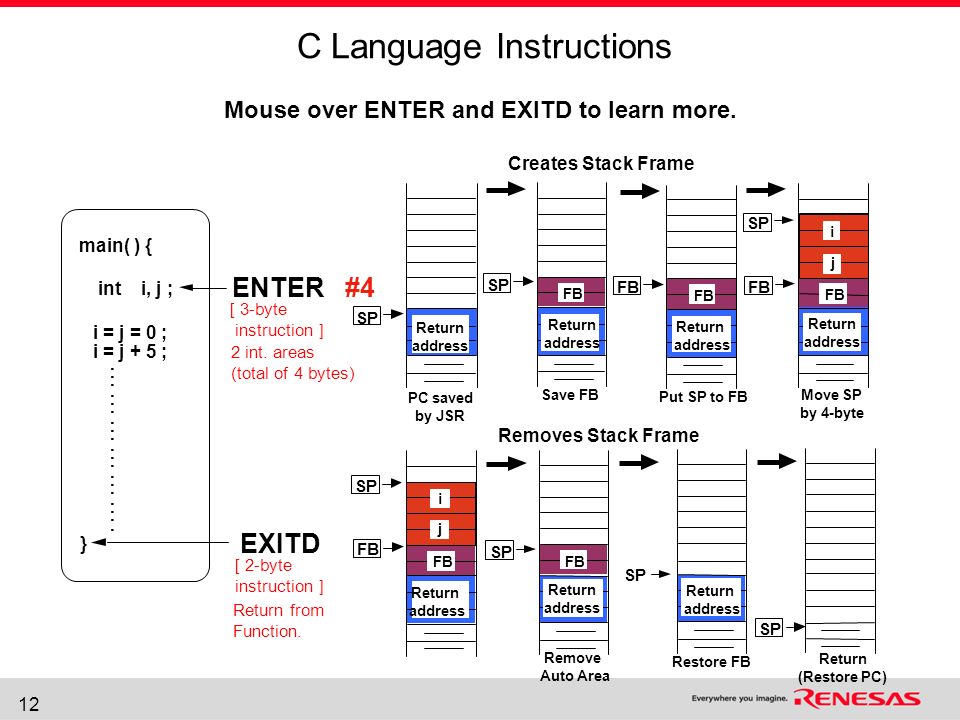 C Language Instructions

Mouse over ENTER and EXITD to learn more.

main( ) {

int i, j ;

i = j = 0 ;
i = j + 5 ;

}

ENTER #4

[ 3-byte instruction ]
2 int. areas
(total of 4 bytes)

EXITD

[ 2-byte instruction ]
Return from Function.

Creates Stack Frame

SP
Return address
PC saved by JSR

SP
FB
Return address
Save FB

FB
FB
Return address
Put SP to FB

SP
FB
i
j
FB
Return address
Move SP by 4-byte

Removes Stack Frame

SP
FB
i
j
FB
Return address

SP
FB
Return address
Remove Auto Area

SP
Return address
Restore FB

SP
Return (Restore PC)

12

Everywhere you imagine. RENESAS